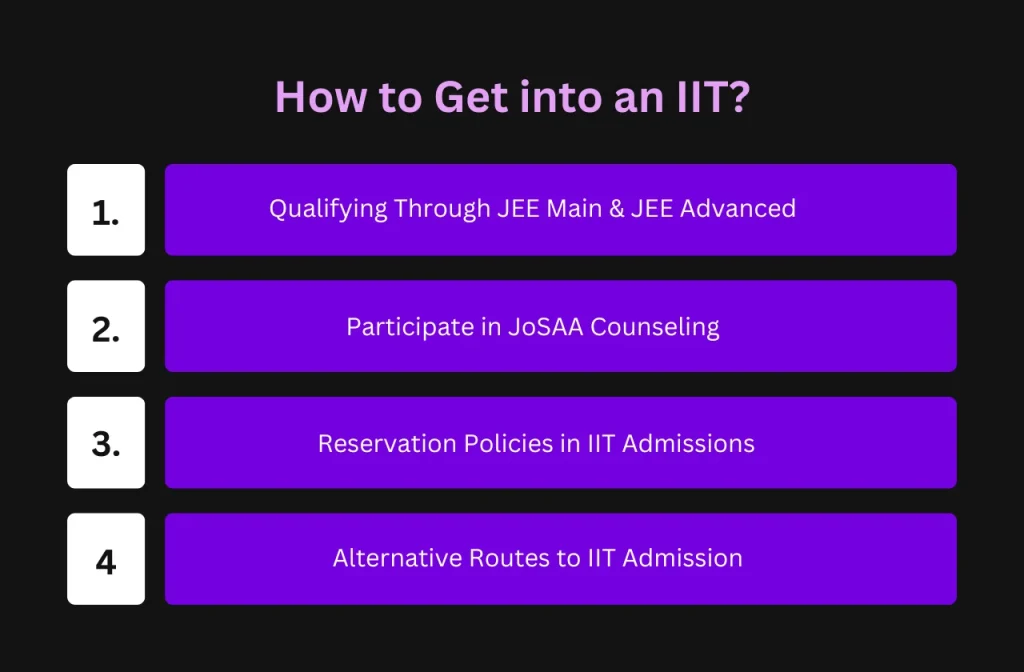 How to Get into an IIT?

1. Qualifying Through JEE Main & JEE Advanced

2. Participate in JoSAA Counseling

3. Reservation Policies in IIT Admissions

4 Alternative Routes to IIT Admission